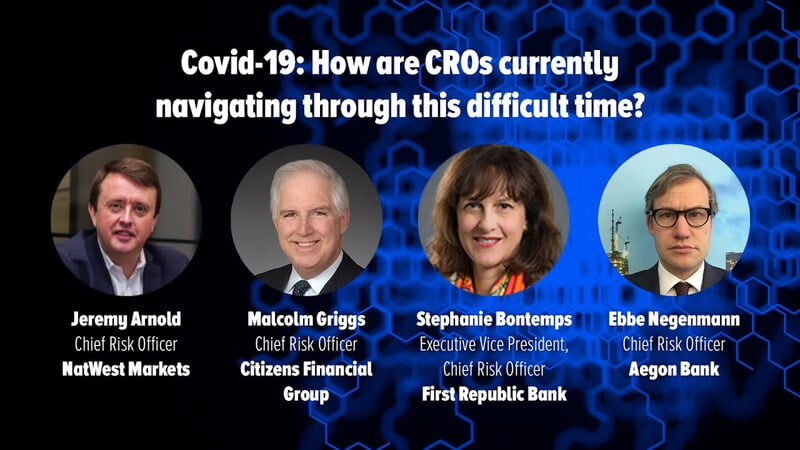 Covid-19: How are CROs currently navigating through this difficult time?

Jeremy Arnold
Chief Risk Officer
NatWest Markets

Malcolm Griggs
Chief Risk Officer
Citizens Financial Group

Stephanie Bontemps
Executive Vice President, Chief Risk Officer
First Republic Bank

Ebbe Negenmann
Chief Risk Officer
Aegon Bank